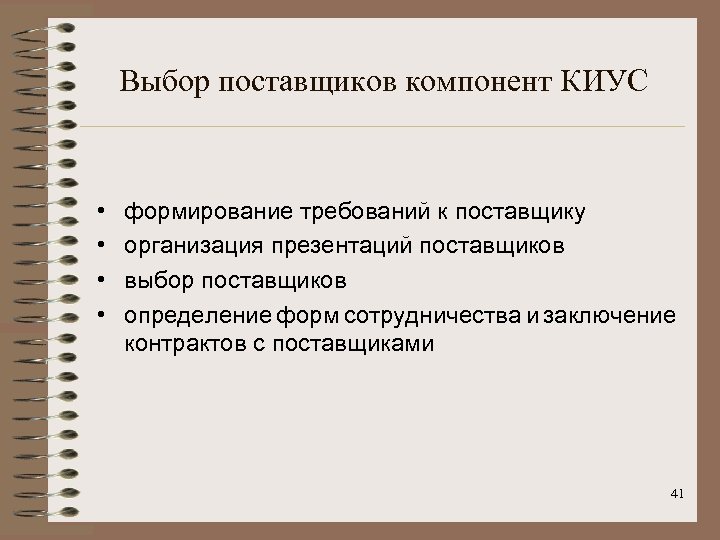 Выбор поставщиков компонент КИУС

• формирование требований к поставщику
• организация презентаций поставщиков
• выбор поставщиков
• определение форм сотрудничества и заключение контрактов с поставщиками

41